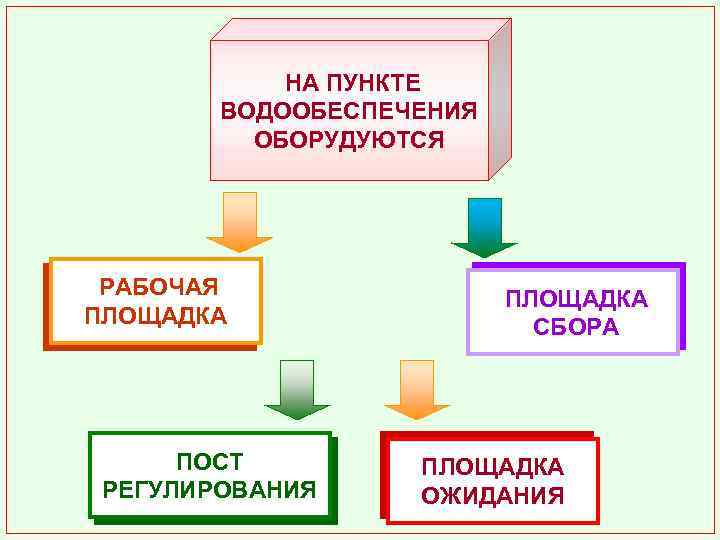 НА ПУНКТЕ ВОДООБЕСПЕЧЕНИЯ ОБОРУДУЮТСЯ

РАБОЧАЯ ПЛОЩАДКА

ПЛОЩАДКА СБОРА

ПОСТ РЕГУЛИРОВАНИЯ

ПЛОЩАДКА ОЖИДАНИЯ